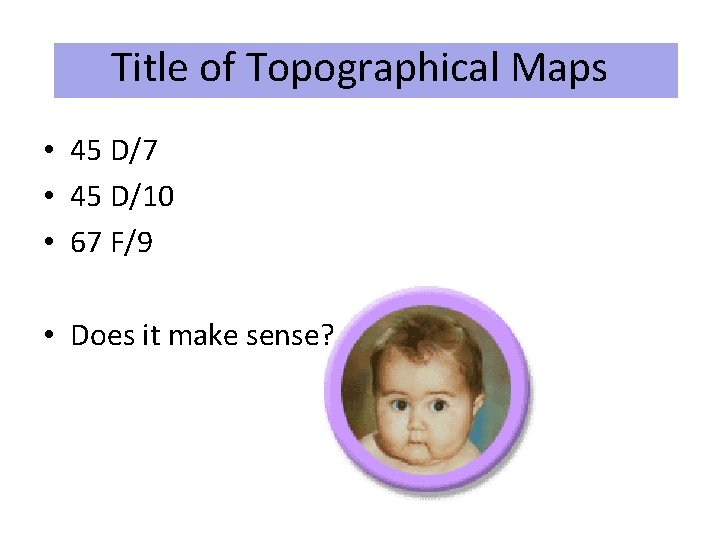 Title of Topographical Maps

• 45 D/7
• 45 D/10
• 67 F/9

• Does it make sense?